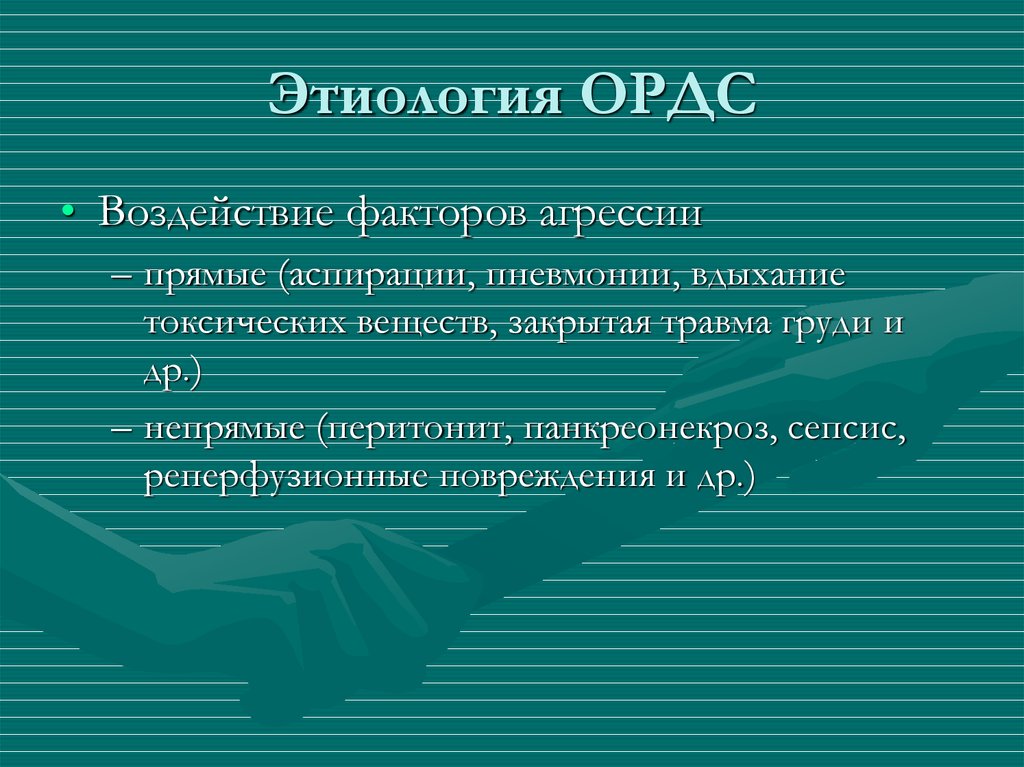 Этиология ОРДС

• Воздействие факторов агрессии
– прямые (аспирации, пневмонии, вдыхание токсических веществ, закрытая травма груди и др.)
– непрямые (перитонит, панкреонекроз, сепсис, реперфузионные повреждения и др.)